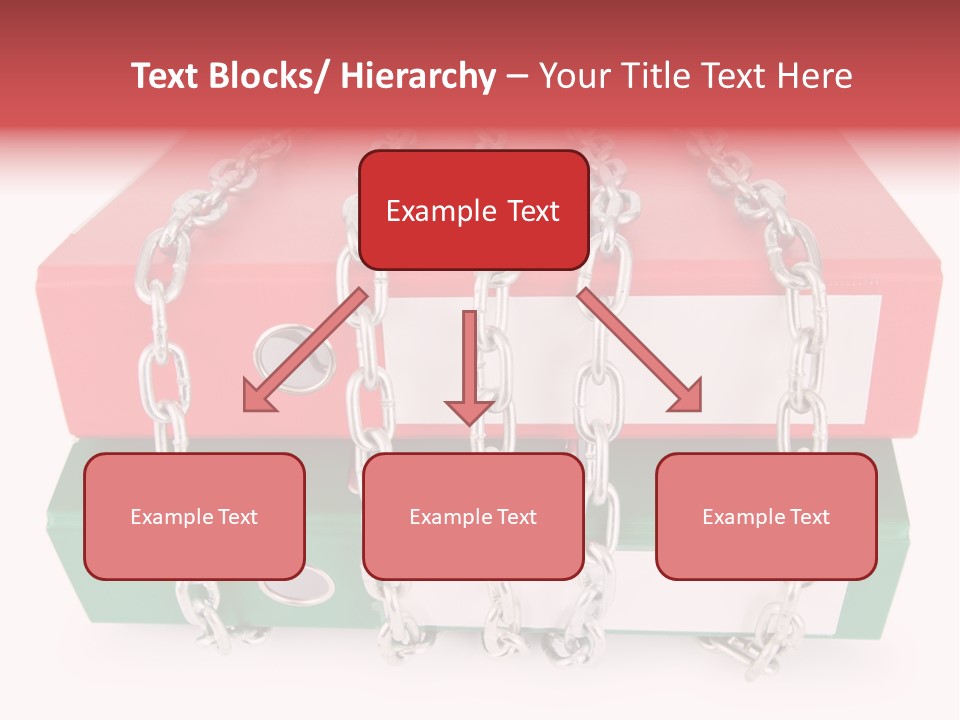 Text Blocks/ Hierarchy – Your Title Text Here

Example Text

Example Text

Example Text

Example Text